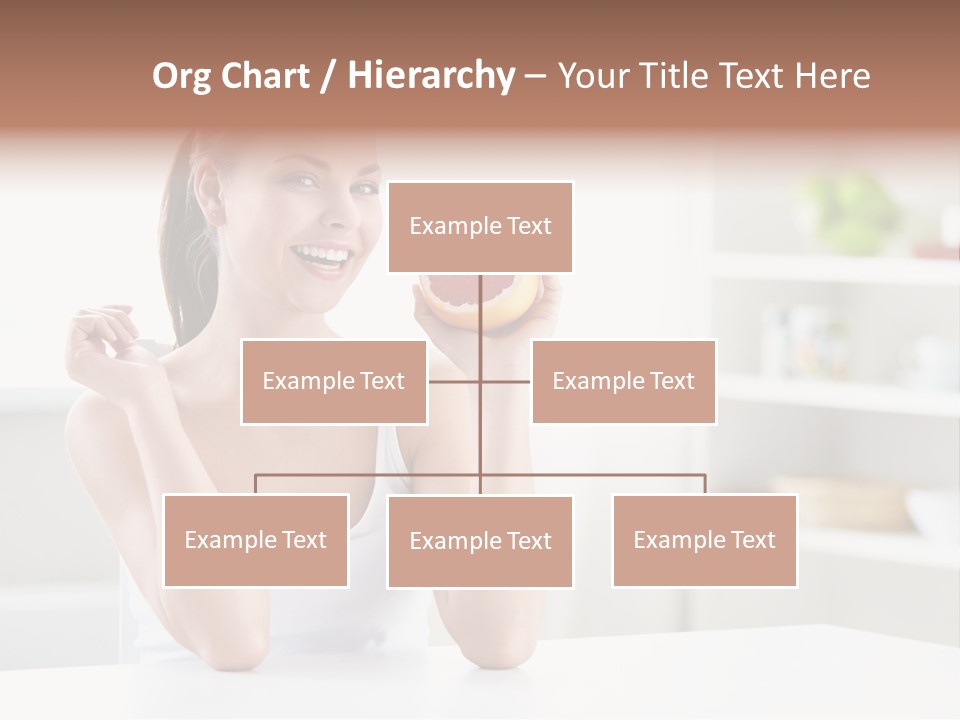 Org Chart / Hierarchy – Your Title Text Here

Example Text

Example Text

Example Text

Example Text

Example Text

Example Text